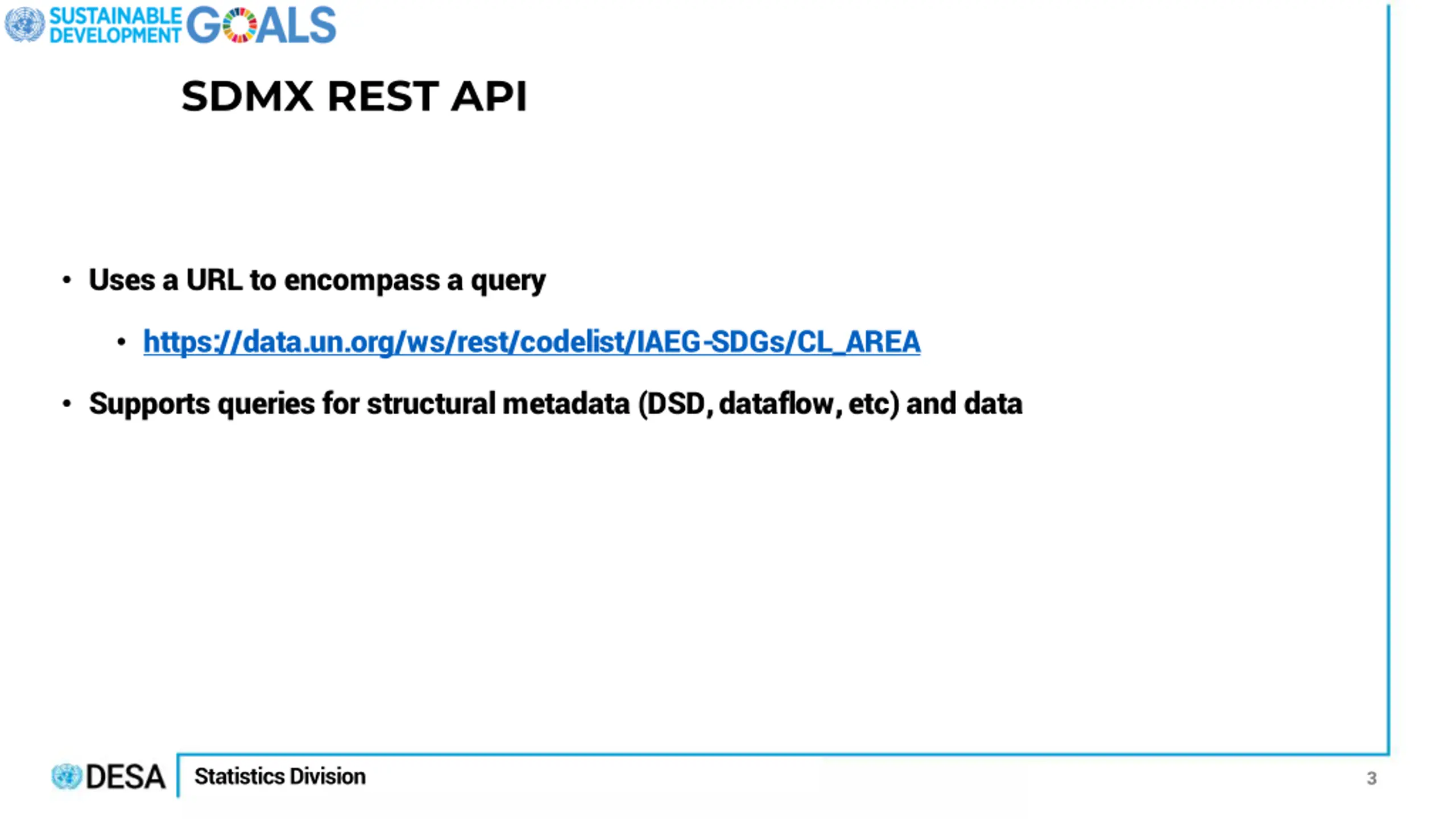 SUSTAINABLE DEVELOPMENT GOALS

SDMX REST API

• Uses a URL to encompass a query

• https://data.un.org/ws/rest/codelist/IAEG-SDGs/CL_AREA

• Supports queries for structural metadata (DSD, dataflow, etc) and data

DESA Statistics Division

3